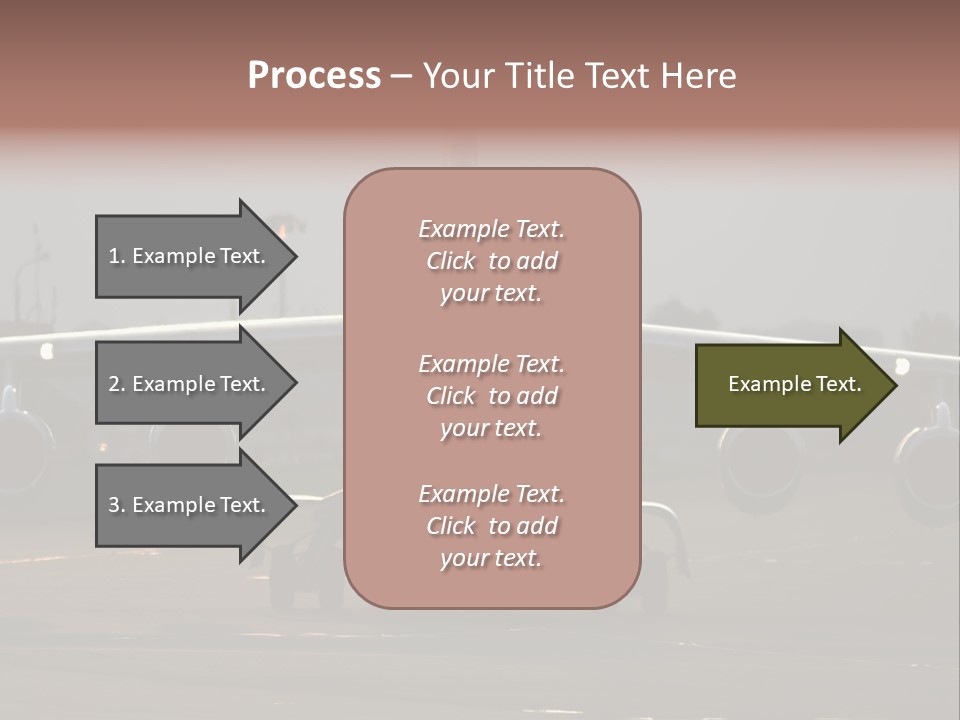 Process – Your Title Text Here

1. Example Text.

2. Example Text.

3. Example Text.

Example Text. Click to add your text.

Example Text. Click to add your text.

Example Text. Click to add your text.

Example Text.